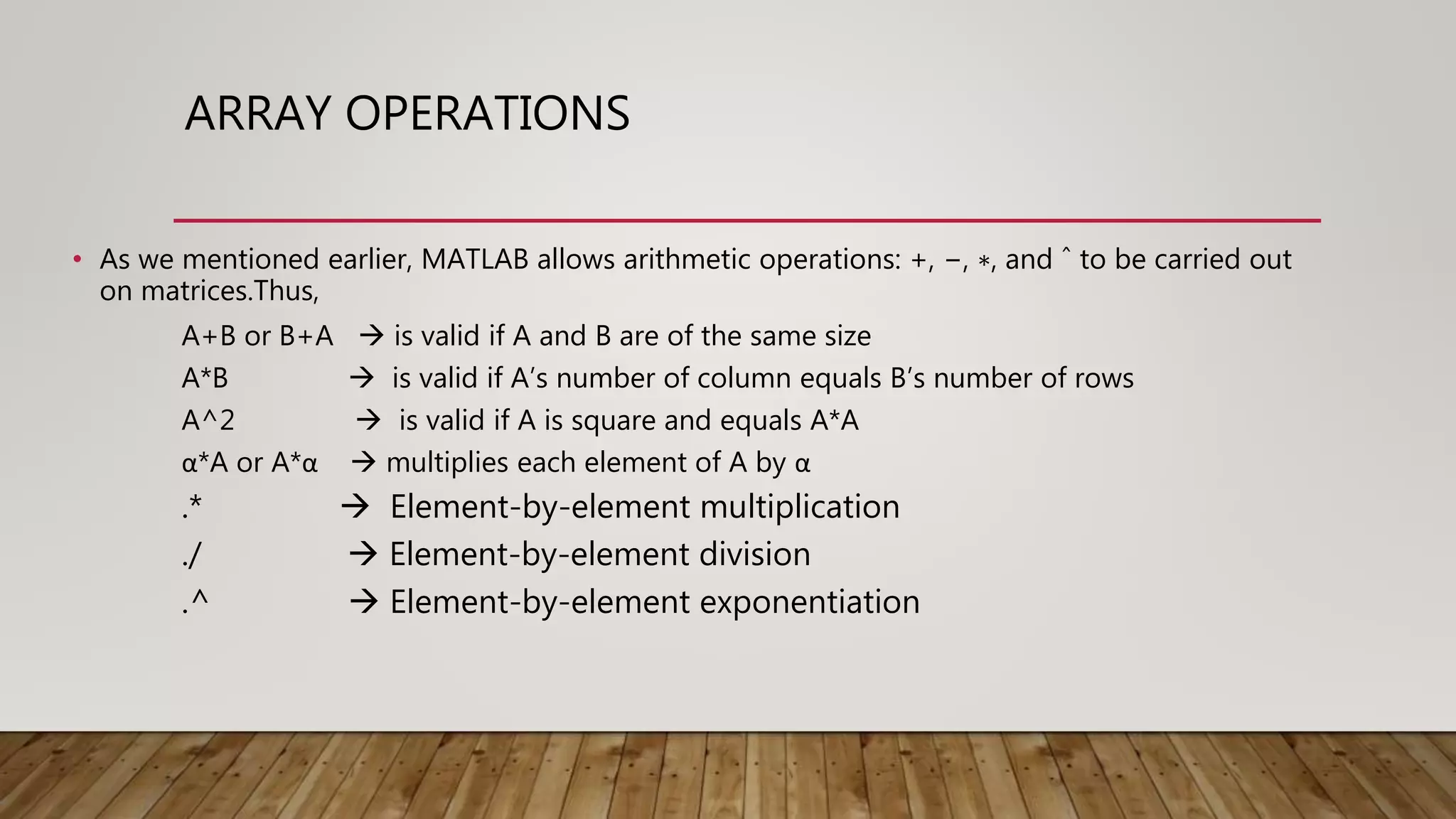 ARRAY OPERATIONS

• As we mentioned earlier, MATLAB allows arithmetic operations: +, −, ∗, and ˆ to be carried out on matrices.Thus,

A+B or B+A → is valid if A and B are of the same size

A*B → is valid if A's number of column equals B's number of rows

A^2 → is valid if A is square and equals A*A

α*A or A*α → multiplies each element of A by α

.* → Element-by-element multiplication

./ → Element-by-element division

.^ → Element-by-element exponentiation